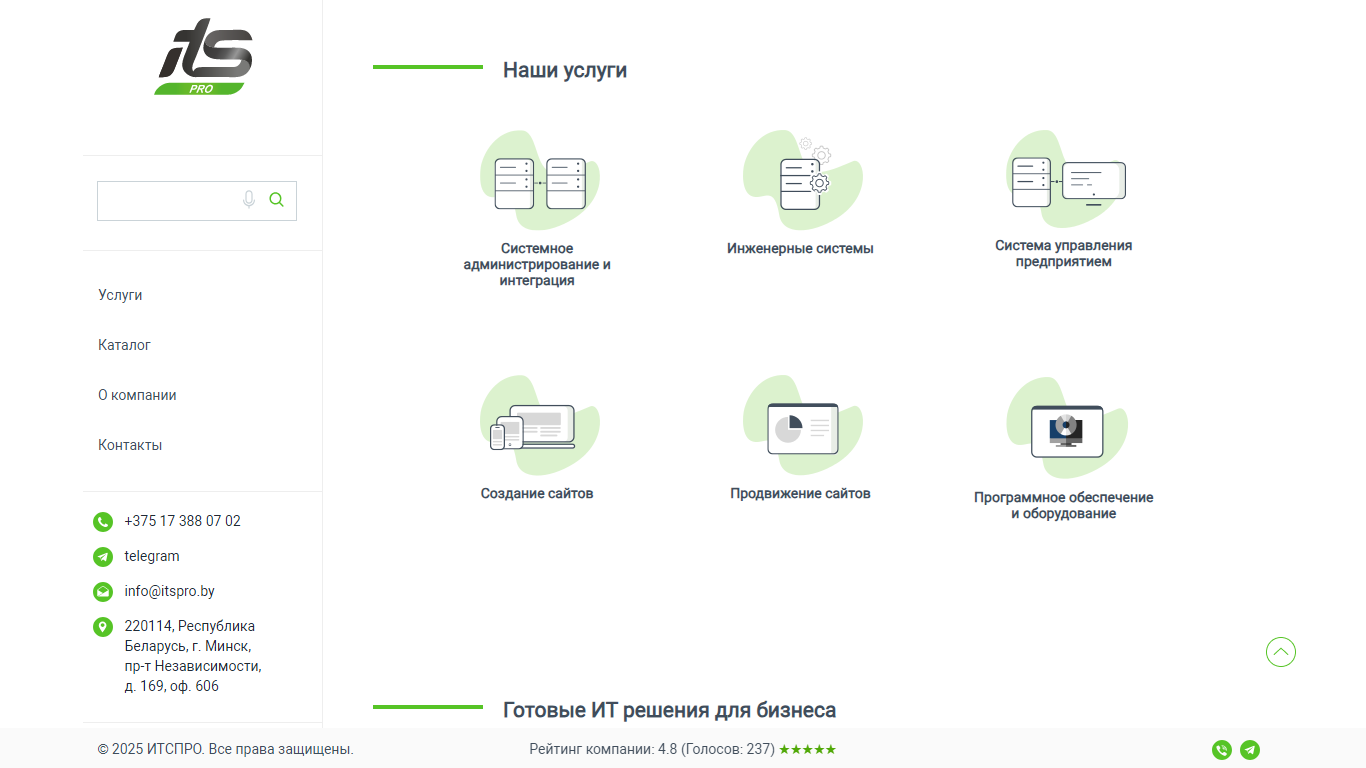 its
PRO

Услуги

Каталог

О компании

Контакты

+375 17 388 07 02

telegram

info@itspro.by

220114, Республика Беларусь, г. Минск, пр-т Независимости, д. 169, оф. 606

Наши услуги

Системное администрирование и интеграция

Инженерные системы

Система управления предприятием

Создание сайтов

Продвижение сайтов

Программное обеспечение и оборудование

Готовые ИТ решения для бизнеса

© 2025 ИТСПРО. Все права защищены.

Рейтинг компании: 4.8 (Голосов: 237) ★★★★★